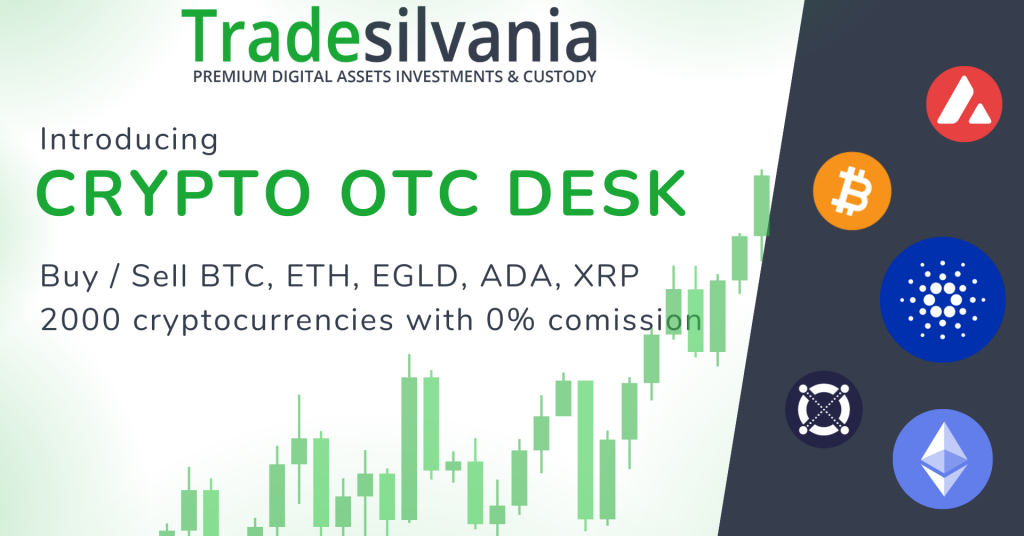 Tradesilvania
PREMIUM DIGITAL ASSETS INVESTMENTS & CUSTODY

Introducing
CRYPTO OTC DESK

Buy / Sell BTC, ETH, EGLD, ADA, XRP
2000 cryptocurrencies with 0% comission